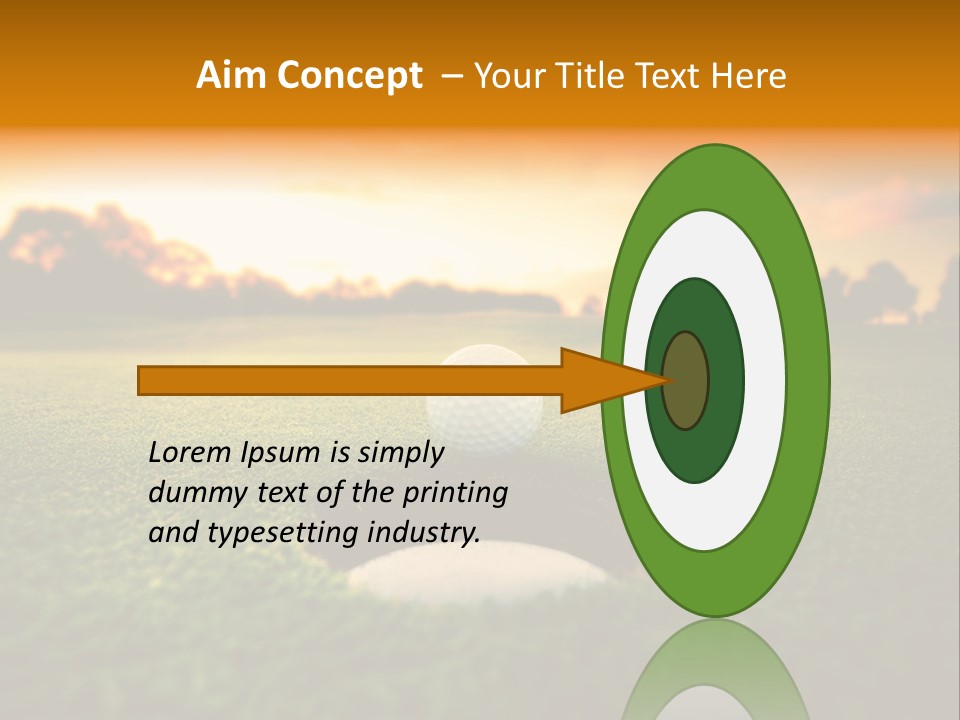 Aim Concept – Your Title Text Here

Lorem Ipsum is simply dummy text of the printing and typesetting industry.